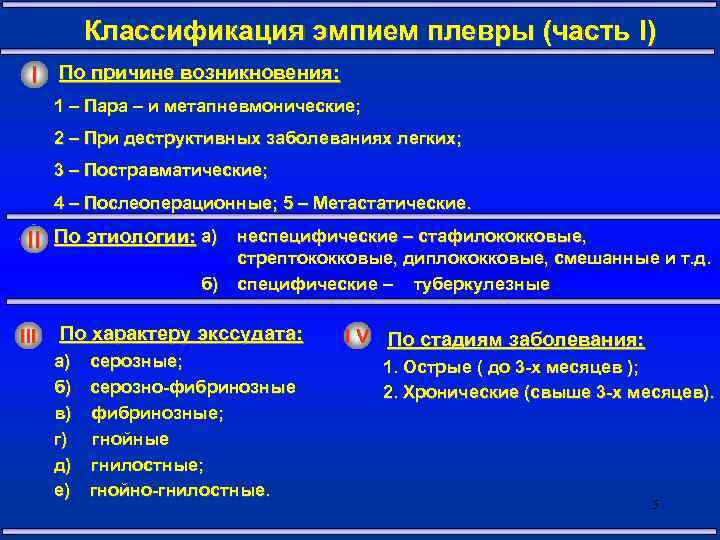 Классификация эмпием плевры (часть I)

I По причине возникновения:

1 – Пара – и метапневмонические;

2 – При деструктивных заболеваниях легких;

3 – Постравматические;

4 – Послеоперационные; 5 – Метастатические.

II По этиологии: а) неспецифические – стафилококковые, стрептококковые, диплококковые, смешанные и т.д.

б) специфические – туберкулезные

III По характеру экссудата:

а) серозные;

б) серозно-фибринозные

в) фибринозные;

г) гнойные

д) гнилостные;

е) гнойно-гнилостные.

IV По стадиям заболевания:

1. Острые ( до 3-х месяцев );

2. Хронические (свыше 3-х месяцев).

5